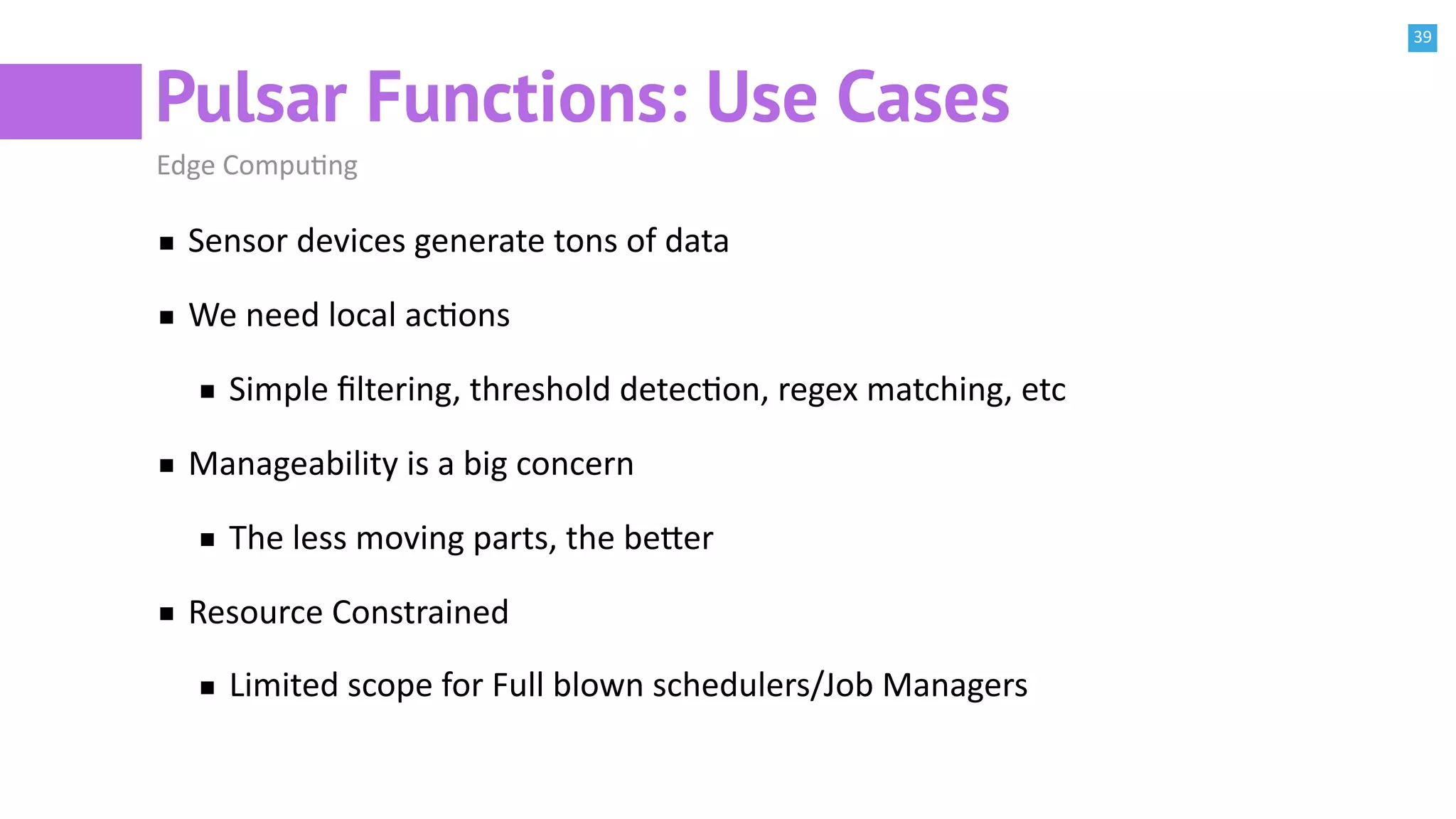 39

Pulsar Functions: Use Cases

Edge Computing

▪ Sensor devices generate tons of data

▪ We need local actions

▪ Simple filtering, threshold detection, regex matching, etc

▪ Manageability is a big concern

▪ The less moving parts, the better

▪ Resource Constrained

▪ Limited scope for Full blown schedulers/Job Managers